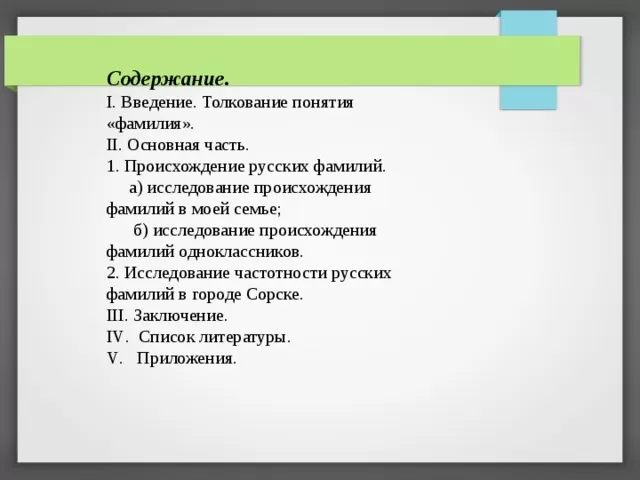 Содержание.
I. Введение. Толкование понятия «фамилия».
II. Основная часть.
1. Происхождение русских фамилий.
а) исследование происхождения фамилий в моей семье;
б) исследование происхождения фамилий одноклассников.
2. Исследование частотности русских фамилий в городе Сорске.
III. Заключение.
IV. Список литературы.
V. Приложения.